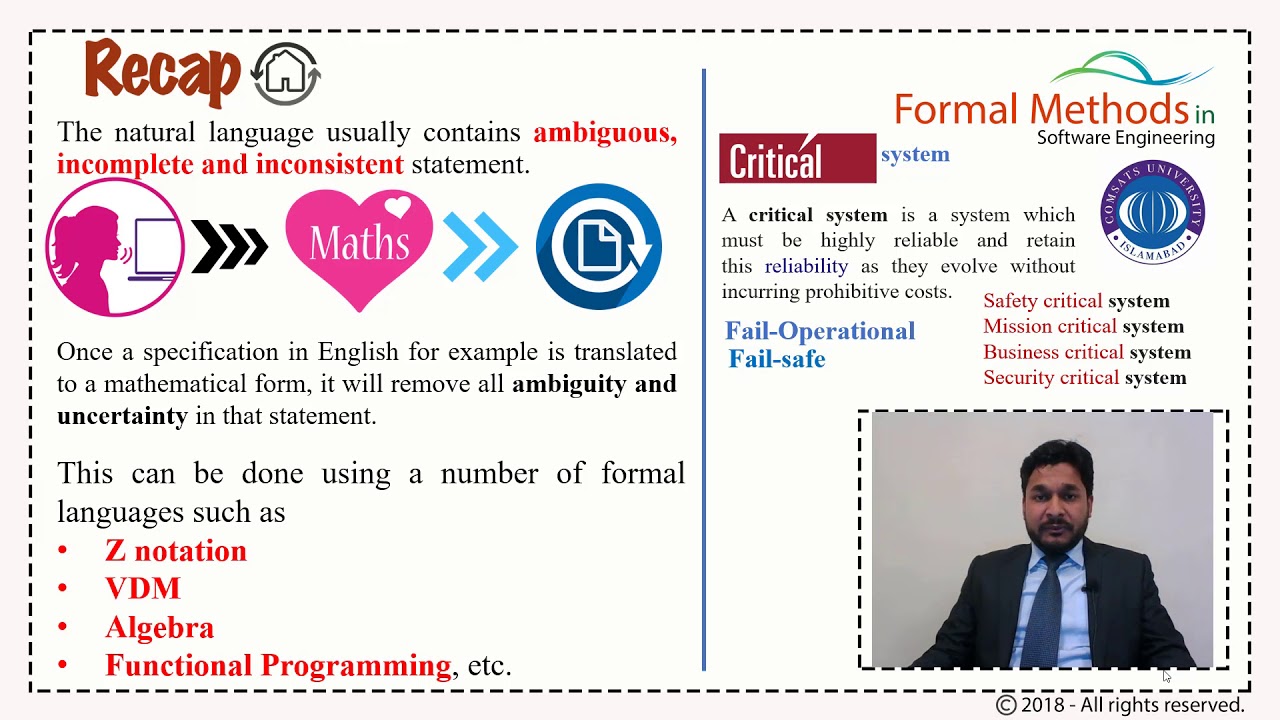 Recap

The natural language usually contains ambiguous, incomplete and inconsistent statement.

Maths

Once a specification in English for example is translated to a mathematical form, it will remove all ambiguity and uncertainty in that statement.

This can be done using a number of formal languages such as

• Z notation
• VDM
• Algebra
• Functional Programming, etc.

Formal Methods in Software Engineering

Critical system

COMSATS UNIVERSITY ISLAMABAD

A critical system is a system which must be highly reliable and retain this reliability as they evolve without incurring prohibitive costs.

Fail-Operational
Fail-safe

Safety critical system
Mission critical system
Business critical system
Security critical system

© 2018 - All rights reserved.